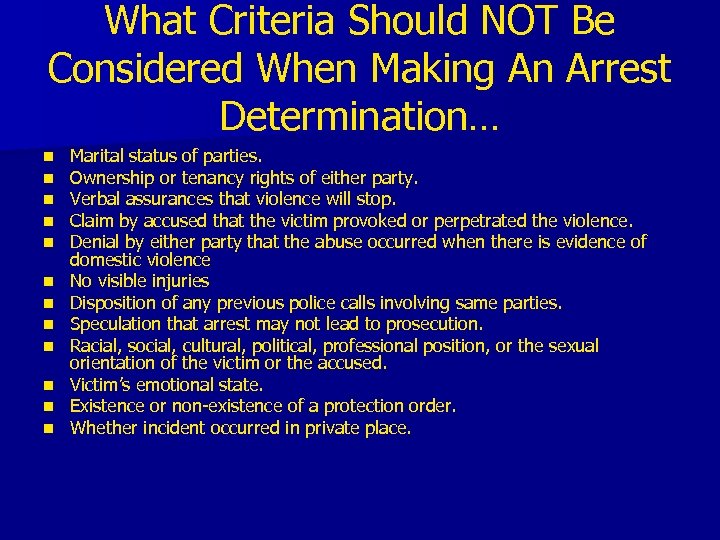 What Criteria Should NOT Be Considered When Making An Arrest Determination…

- Marital status of parties.
- Ownership or tenancy rights of either party.
- Verbal assurances that violence will stop.
- Claim by accused that the victim provoked or perpetrated the violence.
- Denial by either party that the abuse occurred when there is evidence of domestic violence
- No visible injuries
- Disposition of any previous police calls involving same parties.
- Speculation that arrest may not lead to prosecution.
- Racial, social, cultural, political, professional position, or the sexual orientation of the victim or the accused.
- Victim's emotional state.
- Existence or non-existence of a protection order.
- Whether incident occurred in private place.